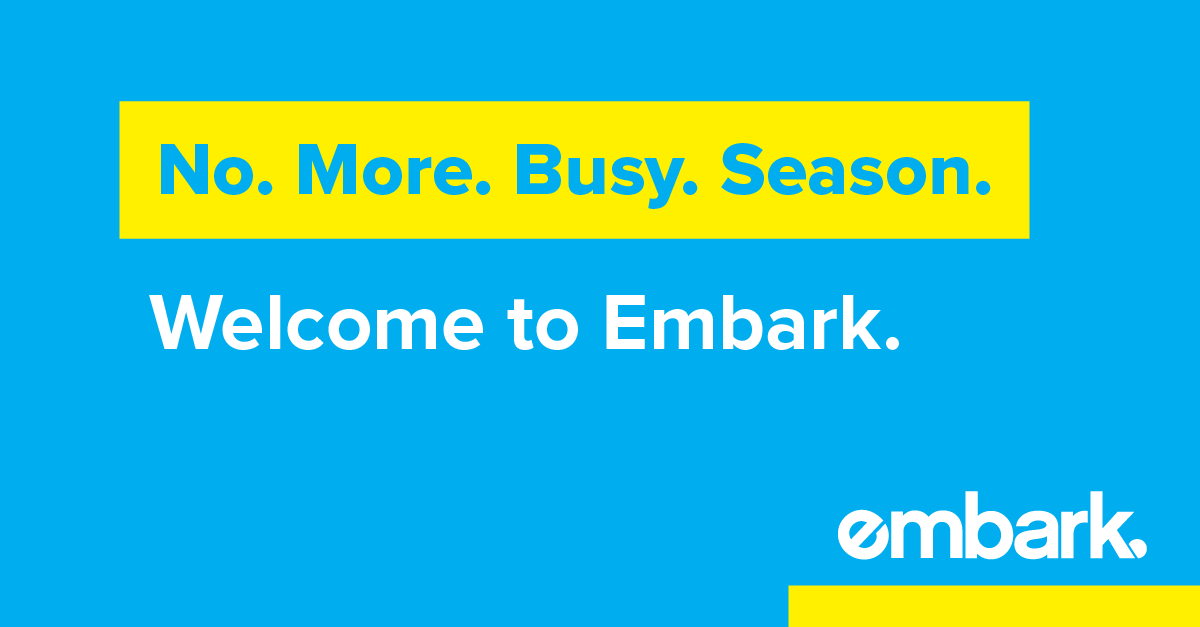 No. More. Busy. Season.

Welcome to Embark.

embark.